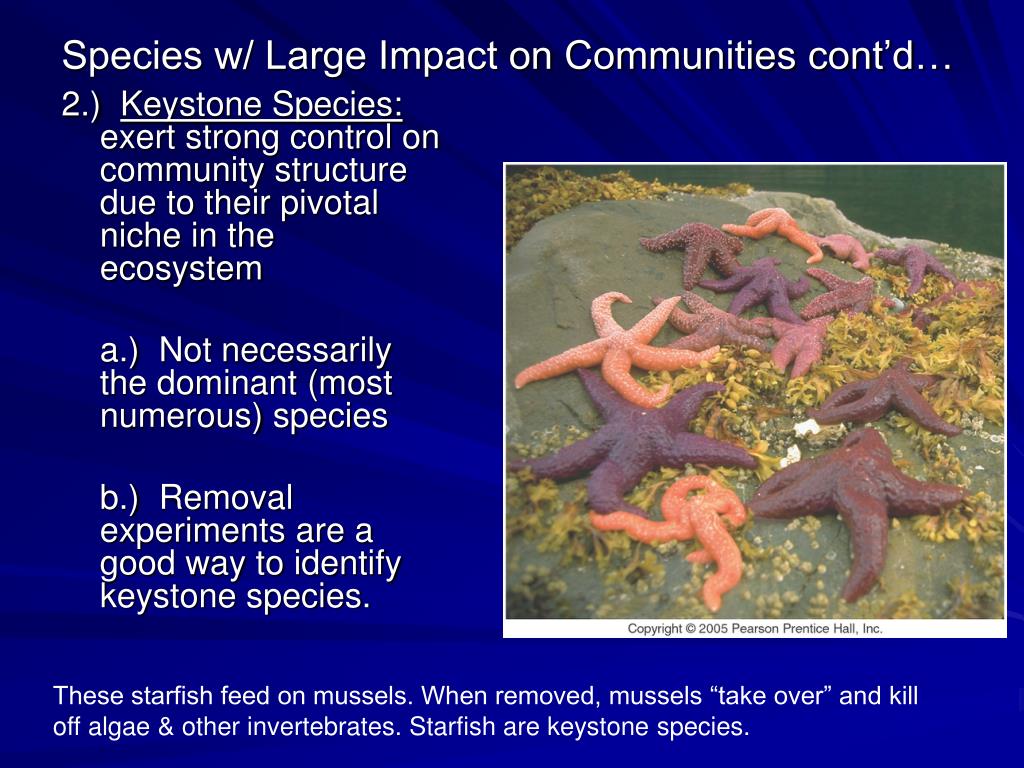 Species w/ Large Impact on Communities cont’d…

2.) Keystone Species: exert strong control on community structure due to their pivotal niche in the ecosystem

a.) Not necessarily the dominant (most numerous) species

b.) Removal experiments are a good way to identify keystone species.

Copyright © 2005 Pearson Prentice Hall, Inc.

These starfish feed on mussels. When removed, mussels “take over” and kill off algae & other invertebrates. Starfish are keystone species.